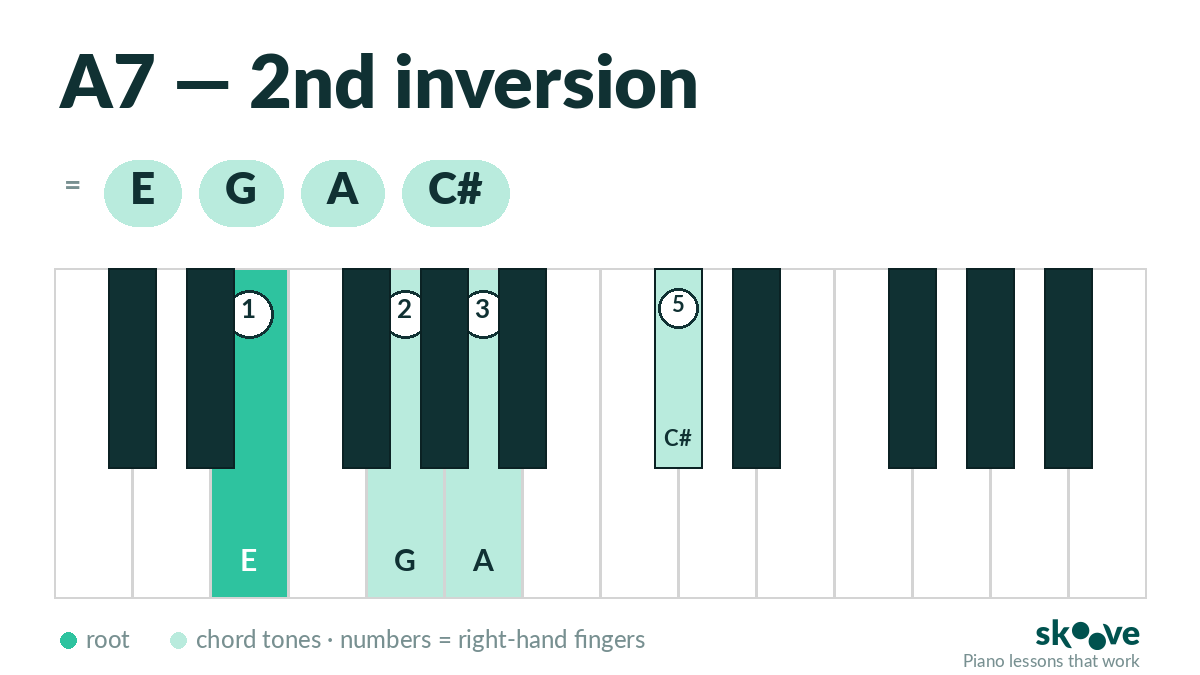 A7 — 2nd inversion

= E G A C#

1 2 3 5

C#

E G A

root chord tones · numbers = right-hand fingers

skoove
Piano lessons that work